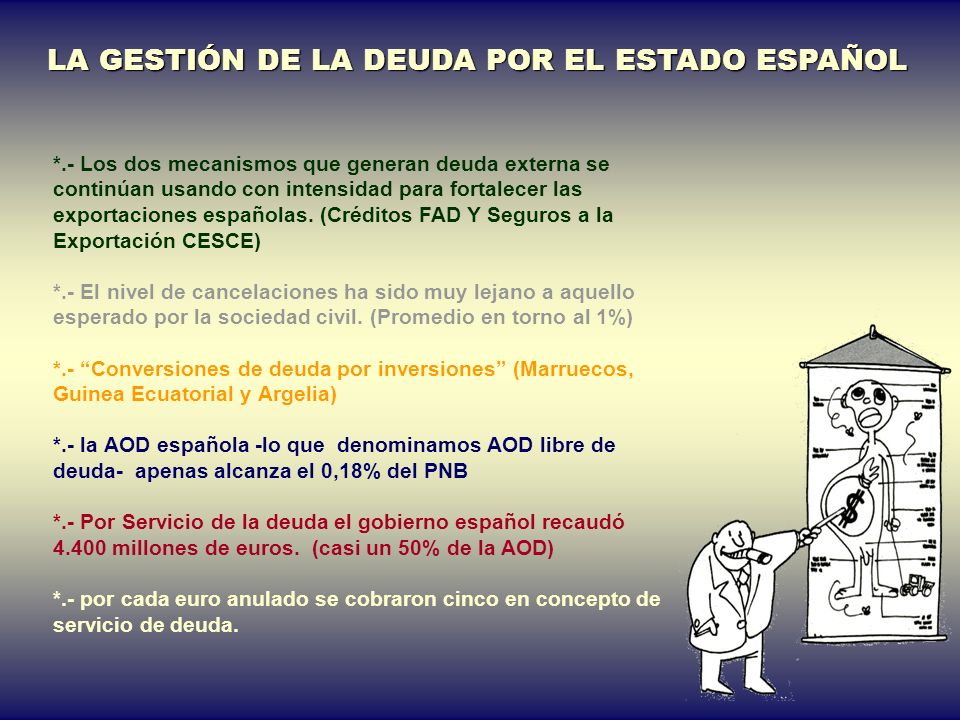 LA GESTIÓN DE LA DEUDA POR EL ESTADO ESPAÑOL

*.- Los dos mecanismos que generan deuda externa se continúan usando con intensidad para fortalecer las exportaciones españolas. (Créditos FAD Y Seguros a la Exportación CESCE)

*.- El nivel de cancelaciones ha sido muy lejano a aquello esperado por la sociedad civil. (Promedio en torno al 1%)

*.- “Conversiones de deuda por inversiones” (Marruecos, Guinea Ecuatorial y Argelia)

*.- la AOD española -lo que denominamos AOD libre de deuda- apenas alcanza el 0,18% del PNB

*.- Por Servicio de la deuda el gobierno español recaudó 4.400 millones de euros. (casi un 50% de la AOD)

*.- por cada euro anulado se cobraron cinco en concepto de servicio de deuda.

$